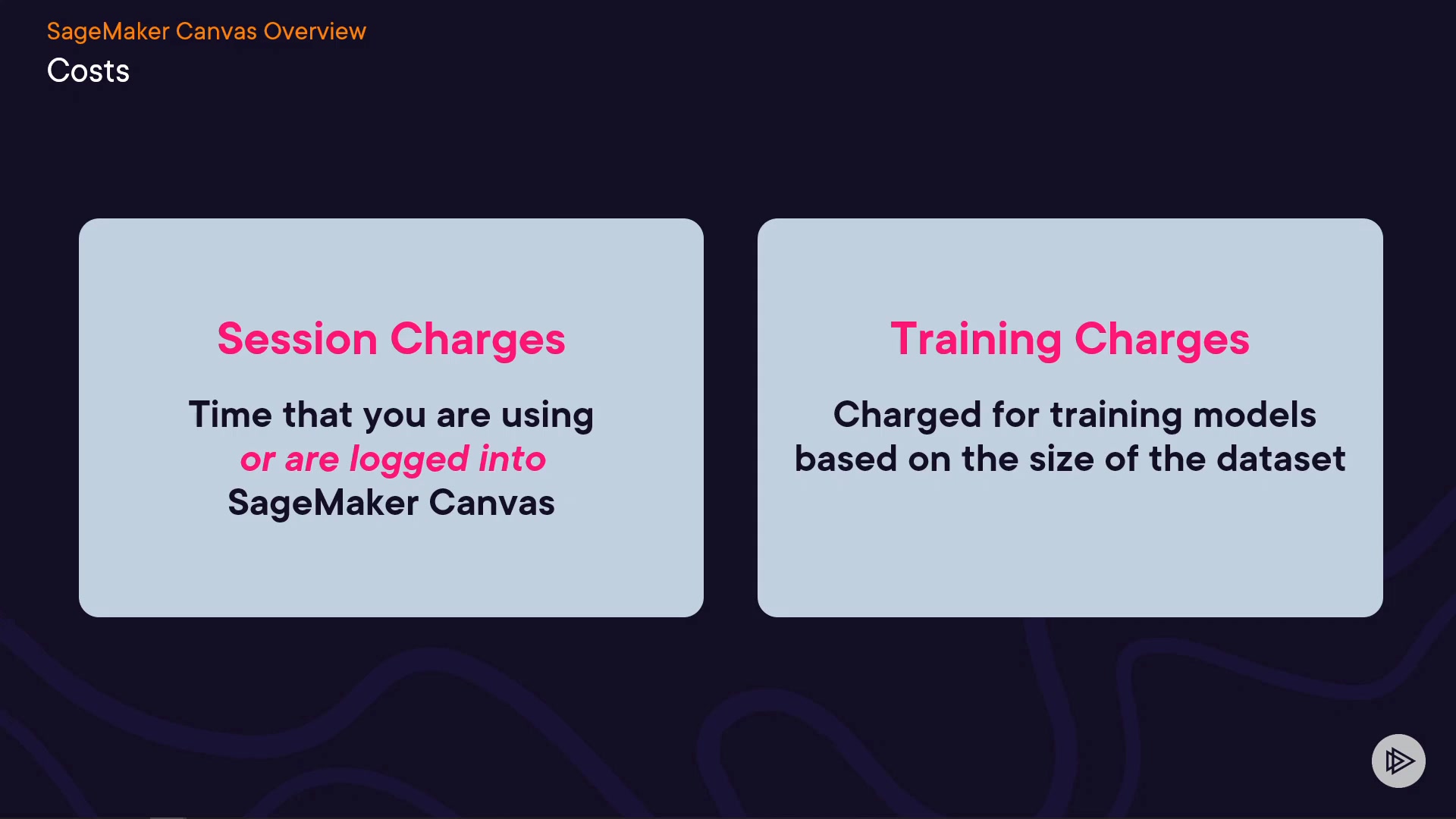 SageMaker Canvas Overview
Costs

Session Charges

Time that you are using or are logged into SageMaker Canvas

Training Charges

Charged for training models based on the size of the dataset